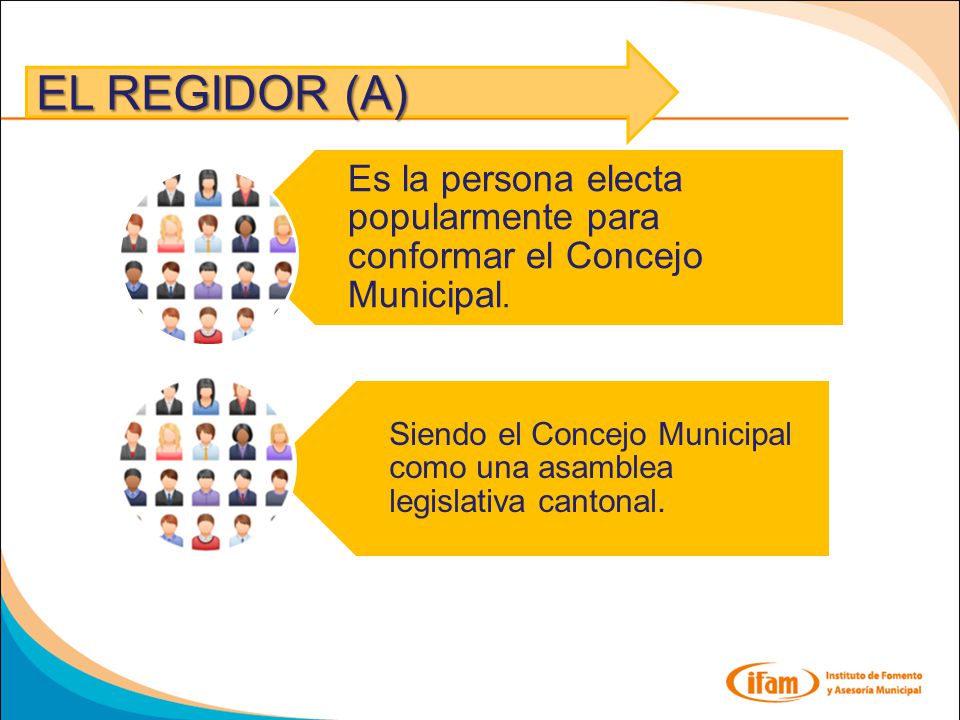 EL REGIDOR (A)

Es la persona electa popularmente para conformar el Concejo Municipal.

Siendo el Concejo Municipal como una asamblea legislativa cantonal.

ifam Instituto de Fomento y Asesoría Municipal